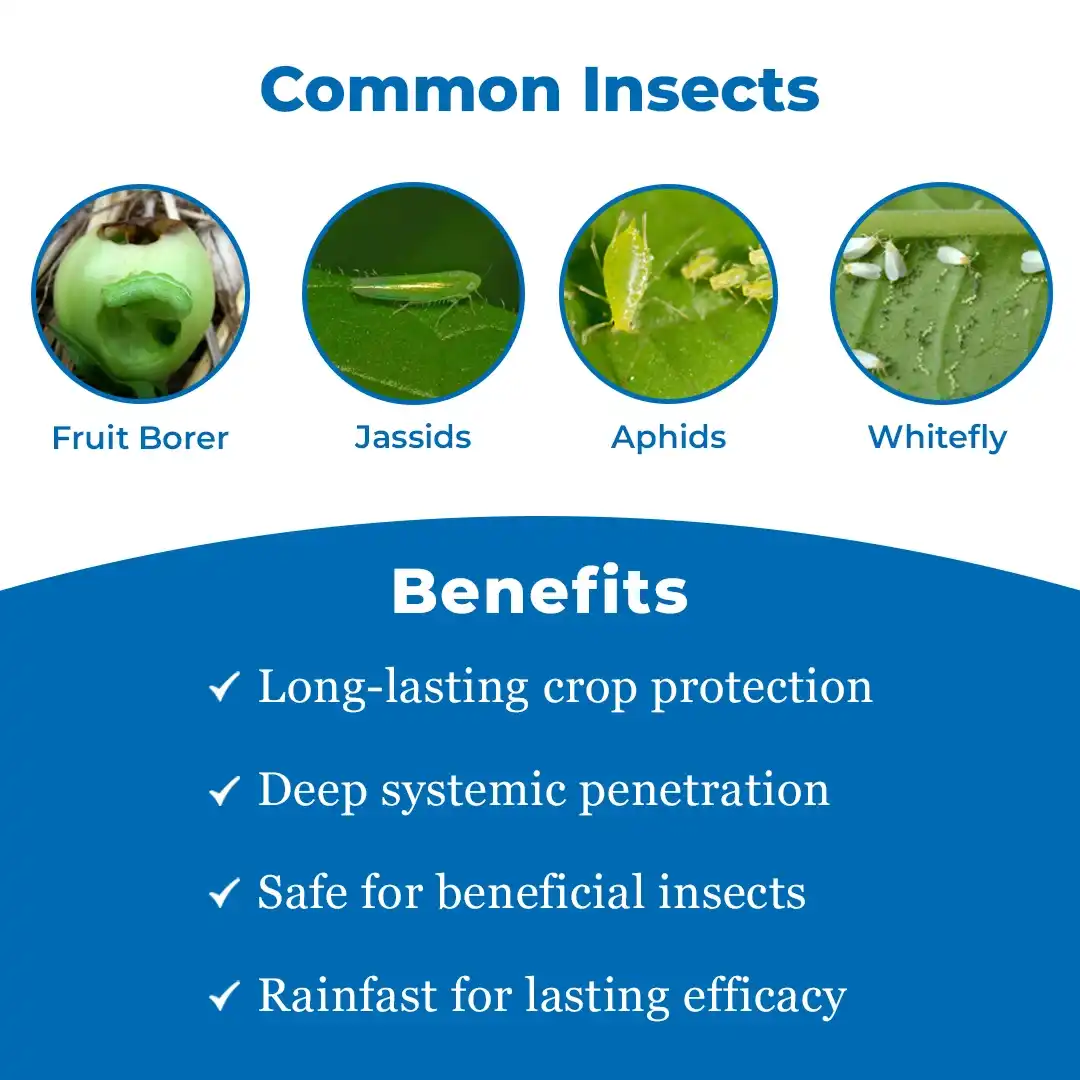 Common Insects

Fruit Borer

Jassids

Aphids

Whitefly

Benefits

✓ Long-lasting crop protection

✓ Deep systemic penetration

✓ Safe for beneficial insects

✓ Rainfast for lasting efficacy